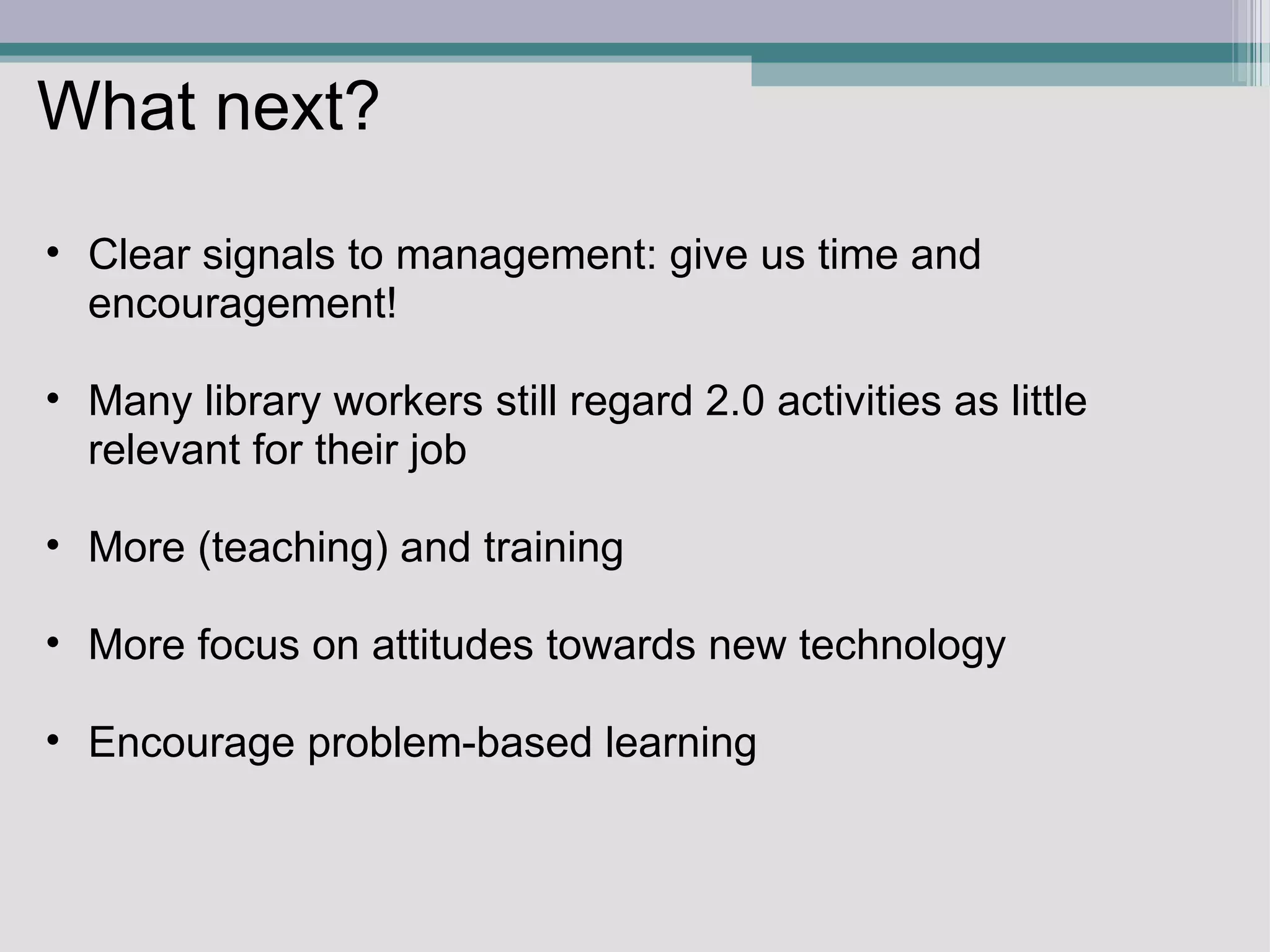 What next?

• Clear signals to management: give us time and encouragement!

• Many library workers still regard 2.0 activities as little relevant for their job

• More (teaching) and training

• More focus on attitudes towards new technology

• Encourage problem-based learning